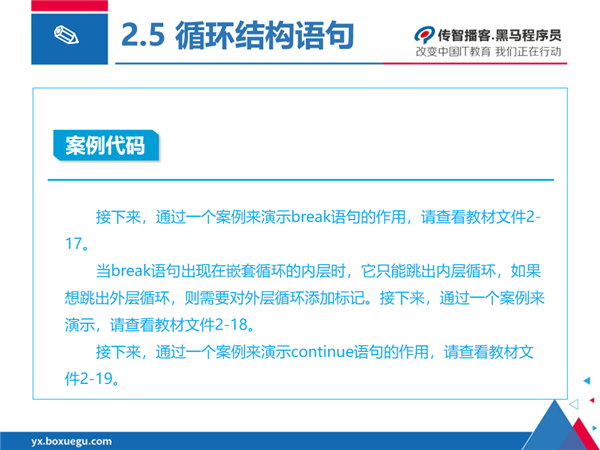 2.5 循环结构语句

传智播客.黑马程序员
改变中国IT教育 我们正在行动

案例代码

接下来，通过一个案例来演示break语句的作用，请查看教材文件2-17。

当break语句出现在嵌套循环的内层时，它只能跳出内层循环，如果想跳出外层循环，则需要对外层循环添加标记。接下来，通过一个案例来演示，请查看教材文件2-18。

接下来，通过一个案例来演示continue语句的作用，请查看教材文件2-19。

yx.boxuegu.com